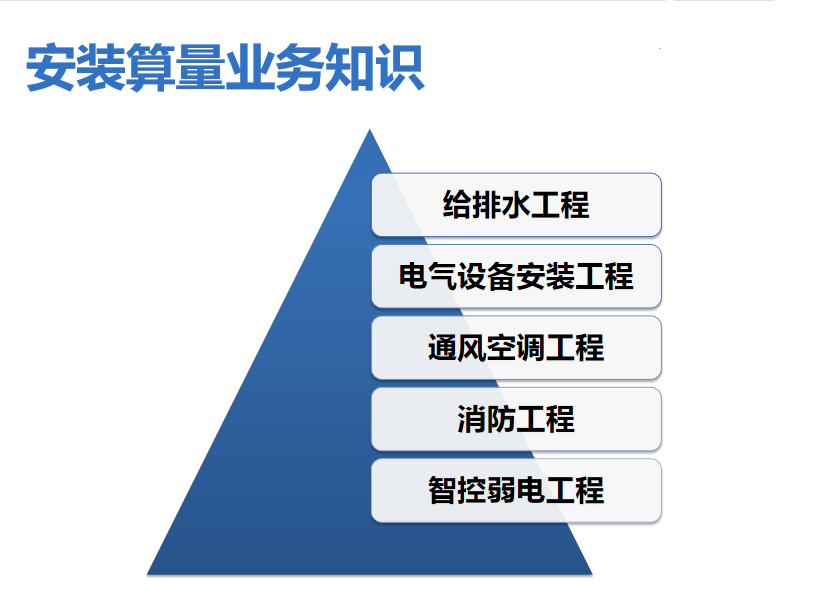 安装算量业务知识

给排水工程

电气设备安装工程

通风空调工程

消防工程

智控弱电工程